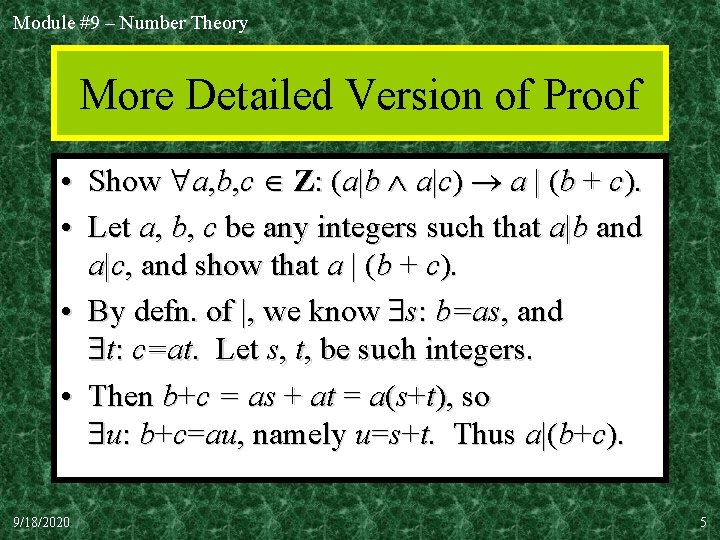 Module #9 – Number Theory

More Detailed Version of Proof

• Show $\forall a,b,c \in \mathbf{Z}$: $(a|b \wedge a|c) \rightarrow a \mid (b + c)$.
• Let $a$, $b$, $c$ be any integers such that $a|b$ and $a|c$, and show that $a \mid (b + c)$.
• By defn. of |, we know $\exists s$: $b=as$, and $\exists t$: $c=at$. Let $s$, $t$, be such integers.
• Then $b+c = as + at = a(s+t)$, so $\exists u$: $b+c=au$, namely $u=s+t$. Thus $a|(b+c)$.

9/18/2020

5